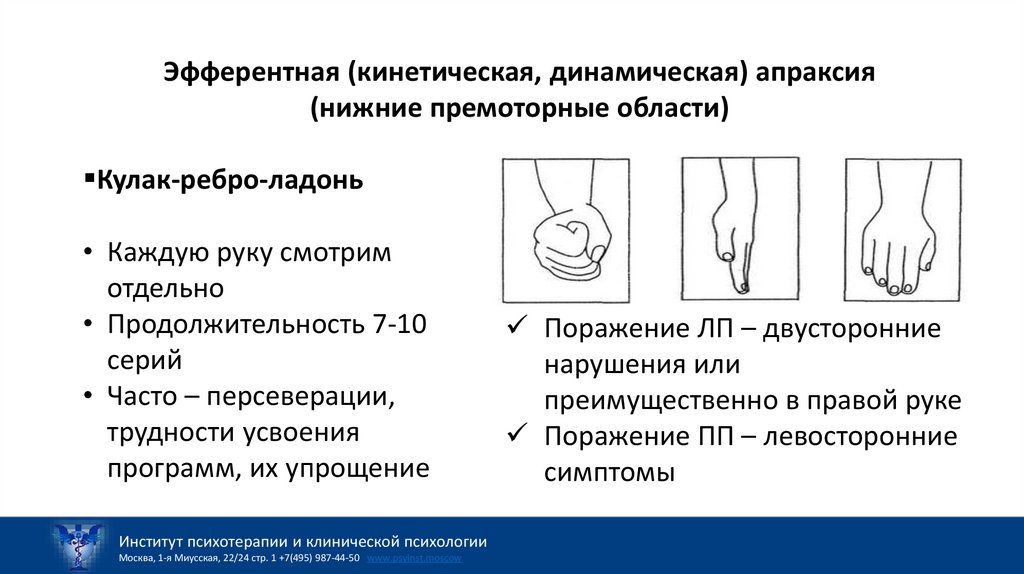 Эфферентная (кинетическая, динамическая) апраксия
(нижние премоторные области)

▪Кулак-ребро-ладонь

• Каждую руку смотрим отдельно
• Продолжительность 7-10 серий
• Часто – персеверации, трудности усвоения программ, их упрощение

✓ Поражение ЛП – двусторонние нарушения или преимущественно в правой руке
✓ Поражение ПП – левосторонние симптомы

Институт психотерапии и клинической психологии
Москва, 1-я Миусская, 22/24 стр. 1 +7(495) 987-44-50 www.psyinst.moscow